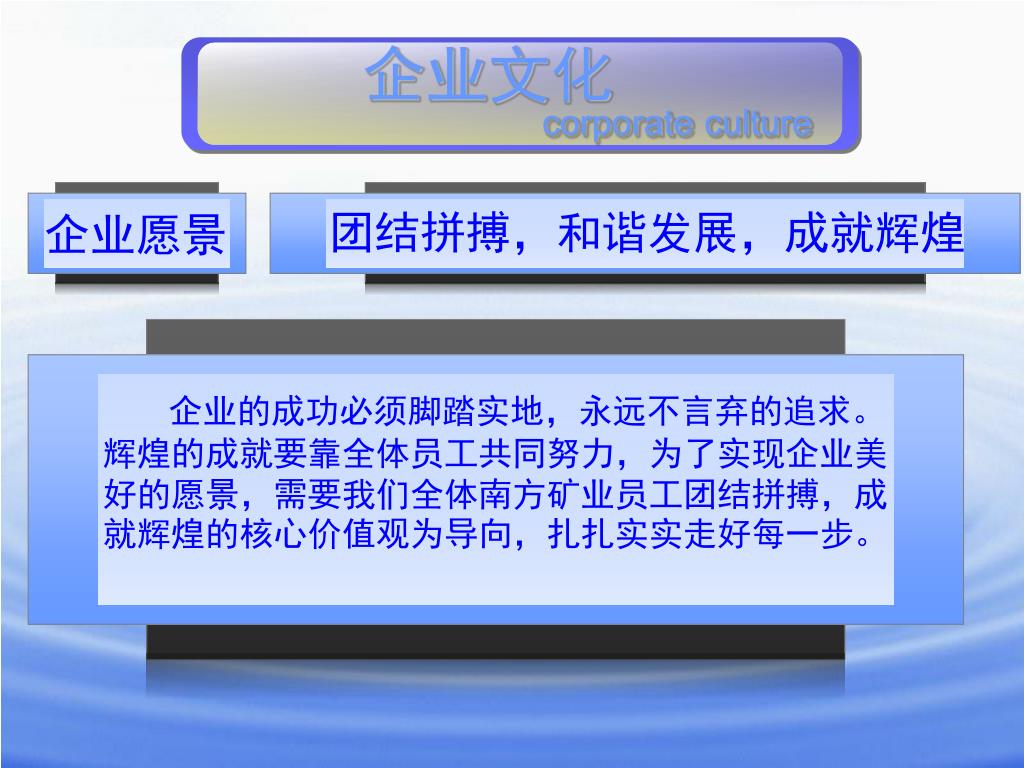 企业文化
corporate culture

企业愿景

团结拼搏，和谐发展，成就辉煌

企业的成功必须脚踏实地，永远不言弃的追求。辉煌的成就要靠全体员工共同努力，为了实现企业美好的愿景，需要我们全体南方矿业员工团结拼搏，成就辉煌的核心价值观为导向，扎扎实实走好每一步。